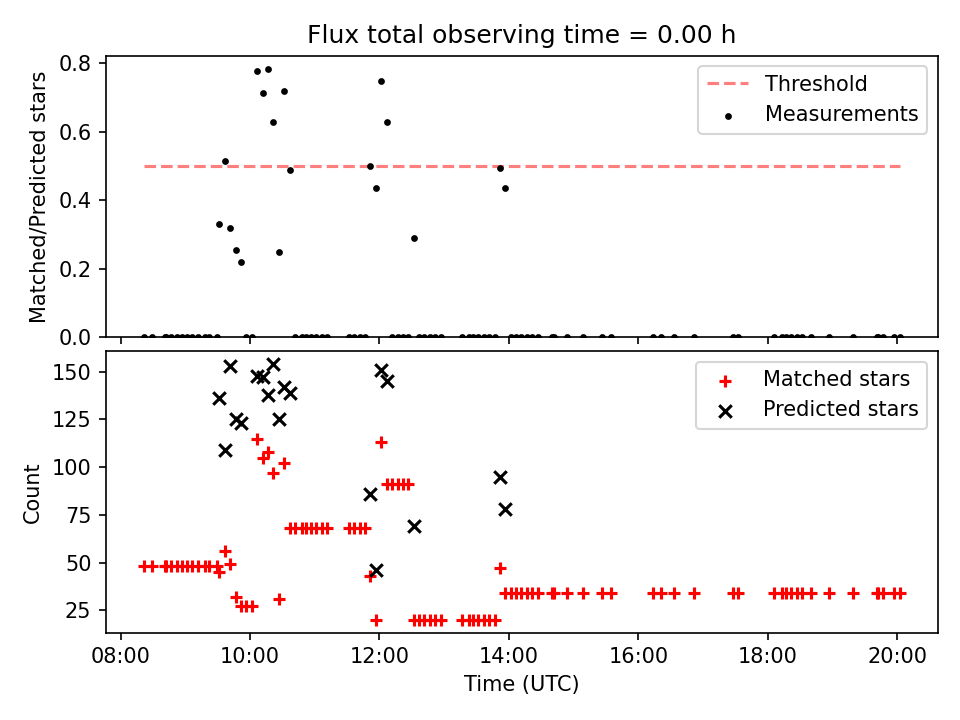 Flux total observing time = 0.00 h

Matched/Predicted stars

0.8
0.6
0.4
0.2
0.0

Threshold
Measurements

Count

150
125
100
75
50
25

Matched stars
Predicted stars

08:00
10:00
12:00
14:00
16:00
18:00
20:00

Time (UTC)